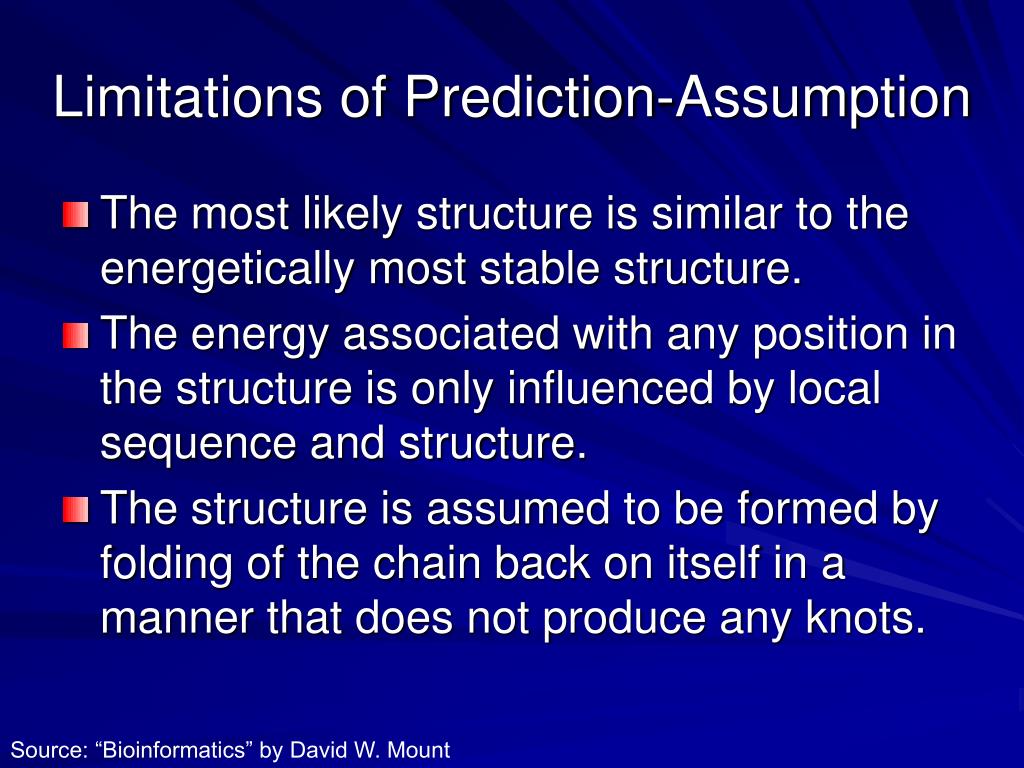 Limitations of Prediction-Assumption

The most likely structure is similar to the energetically most stable structure.

The energy associated with any position in the structure is only influenced by local sequence and structure.

The structure is assumed to be formed by folding of the chain back on itself in a manner that does not produce any knots.

Source: “Bioinformatics” by David W. Mount